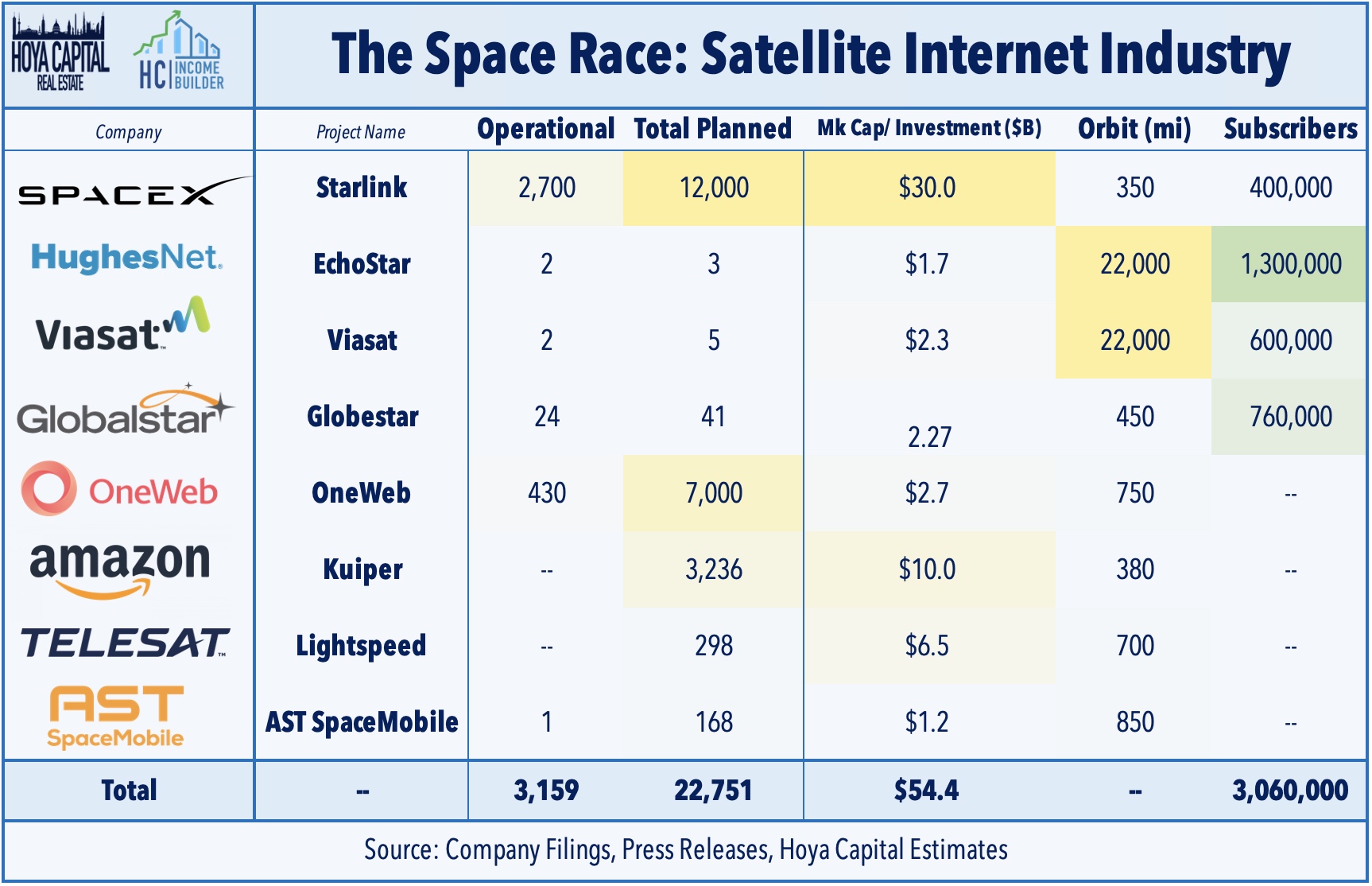 HOYA CAPITAL REAL ESTATE

HC INCOME BUILDER

The Space Race: Satellite Internet Industry

| Company | Project Name | Operational | Total Planned | Mk Cap/ Investment ($B) | Orbit (mi) | Subscribers |
|---|---|---|---|---|---|---|
| SPACEX | Starlink | 2,700 | 12,000 | $30.0 | 350 | 400,000 |
| HughesNet. | EchoStar | 2 | 3 | $1.7 | 22,000 | 1,300,000 |
| Viasat | Viasat | 2 | 5 | $2.3 | 22,000 | 600,000 |
| Globalstar | Globestar | 24 | 41 | 2.27 | 450 | 760,000 |
| OneWeb | OneWeb | 430 | 7,000 | $2.7 | 750 | -- |
| amazon | Kuiper | -- | 3,236 | $10.0 | 380 | -- |
| TELESAT | Lightspeed | -- | 298 | $6.5 | 700 | -- |
| AST SpaceMobile | AST SpaceMobile | 1 | 168 | $1.2 | 850 | -- |
| Total | -- | 3,159 | 22,751 | $54.4 | -- | 3,060,000 |

Source: Company Filings, Press Releases, Hoya Capital Estimates